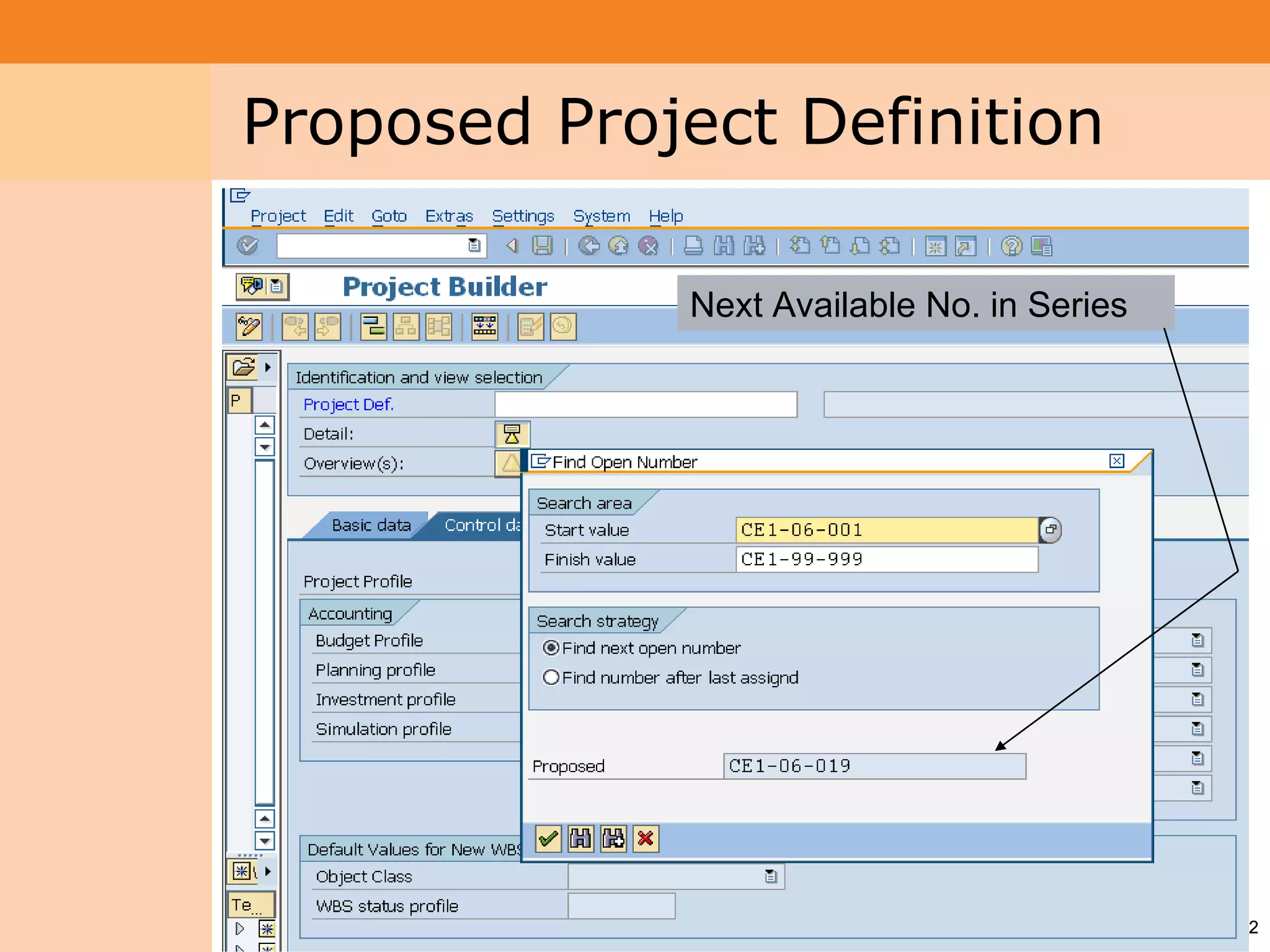 Proposed Project Definition

Project Edit Goto Extras Settings System Help

Project Builder

Next Available No. in Series

P

Identification and view selection
Project Def.
Detail:
Overview(s):

Basic data Control da

Project Profile

Accounting
Budget Profile
Planning profile
Investment profile
Simulation profile

Default Values for New WBS
Object Class
WBS status profile

Te...

Find Open Number

Search area
Start value CE1-06-001
Finish value CE1-99-999

Search strategy
Find next open number
Find number after last assignd

Proposed CE1-06-019

2